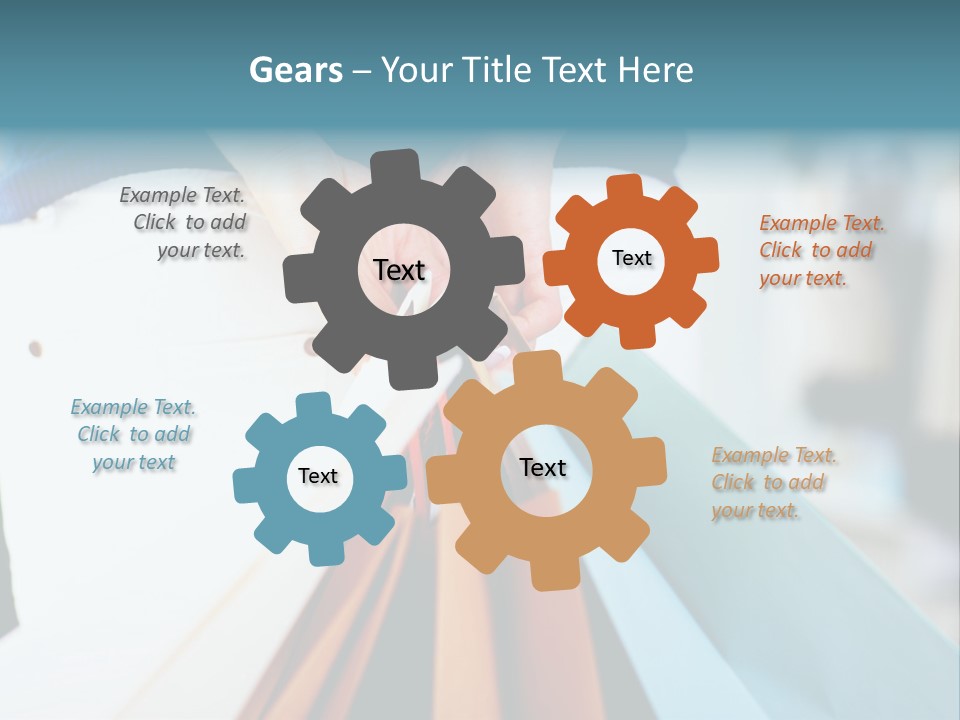 Gears – Your Title Text Here

Example Text. Click to add your text.

Text

Text

Example Text. Click to add your text.

Example Text. Click to add your text

Text

Text

Example Text. Click to add your text.